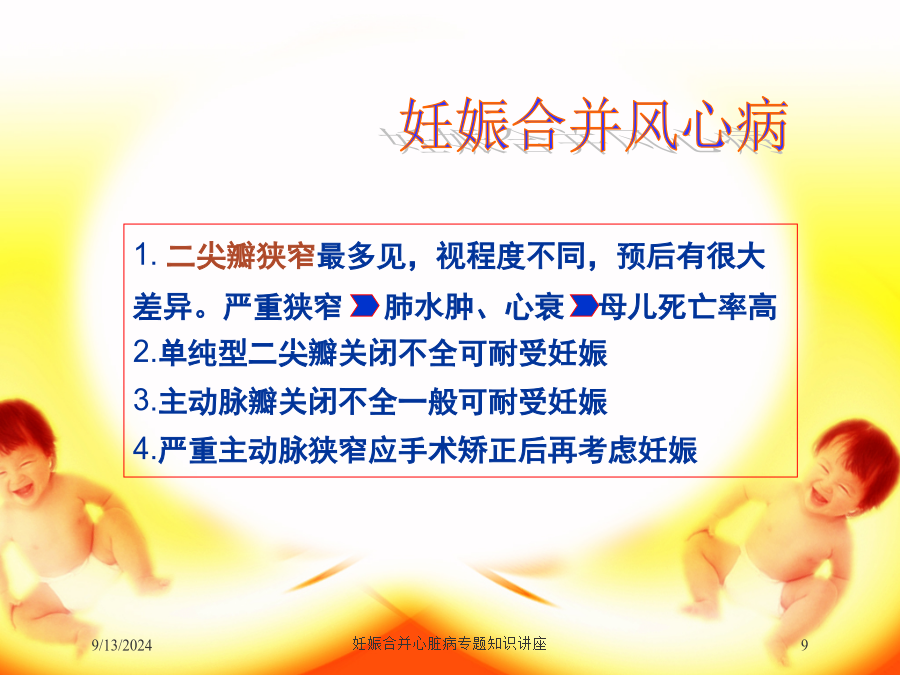 妊娠合并风心病

1. 二尖瓣狭窄最多见，视程度不同，预后有很大差异。严重狭窄 肺水肿、心衰 母儿死亡率高
2.单纯型二尖瓣关闭不全可耐受妊娠
3.主动脉瓣关闭不全一般可耐受妊娠
4.严重主动脉狭窄应手术矫正后再考虑妊娠

9/13/2024
妊娠合并心脏病专题知识讲座
9